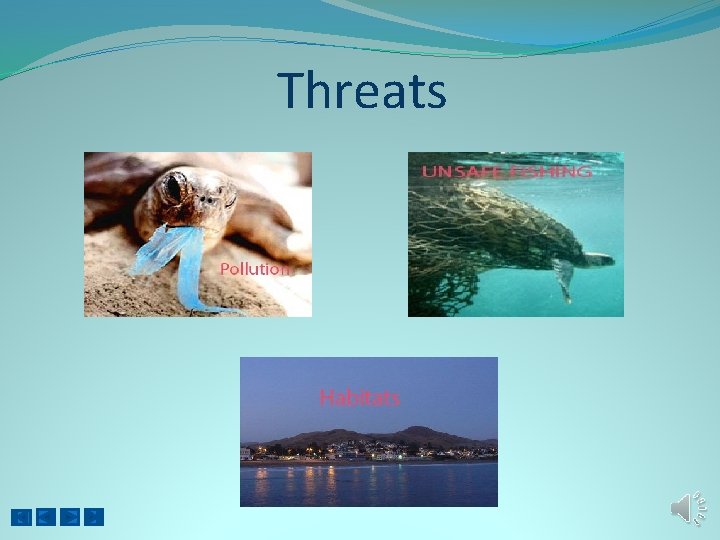 Threats

Pollution

UNSAFE FISHING

Habitats